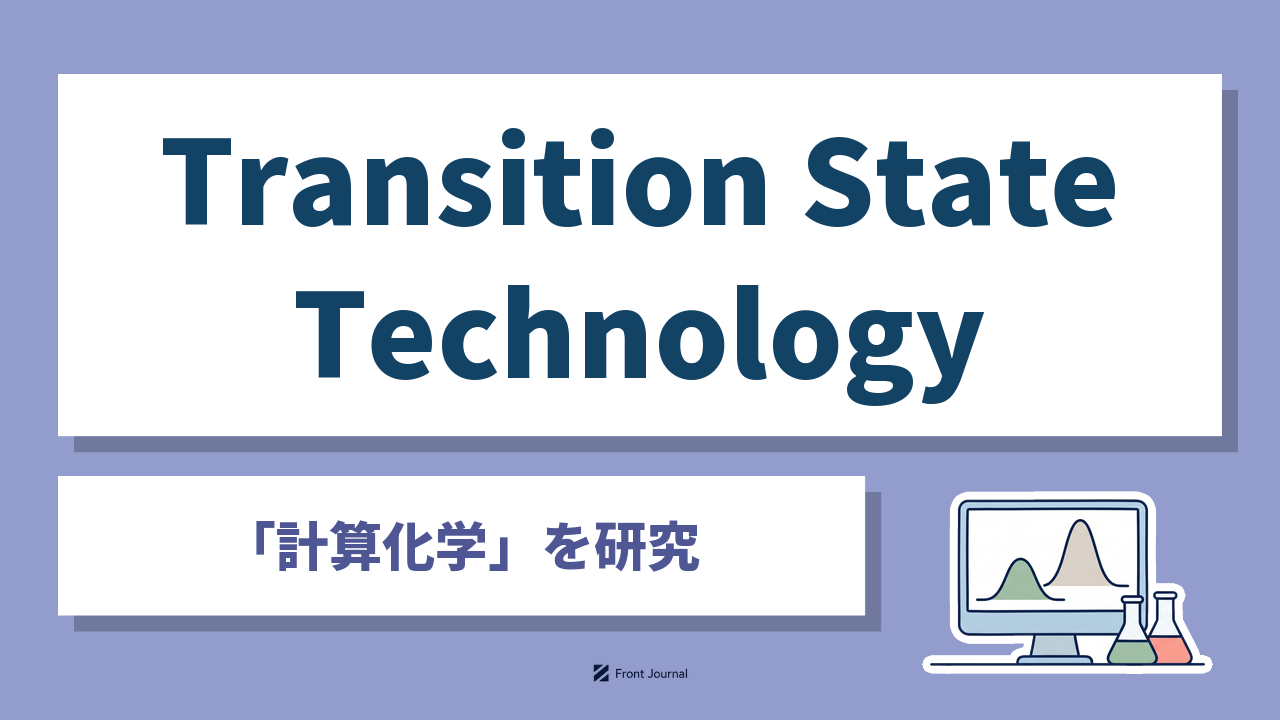 Transition State Technology

「計算化学」を研究

Front Journal